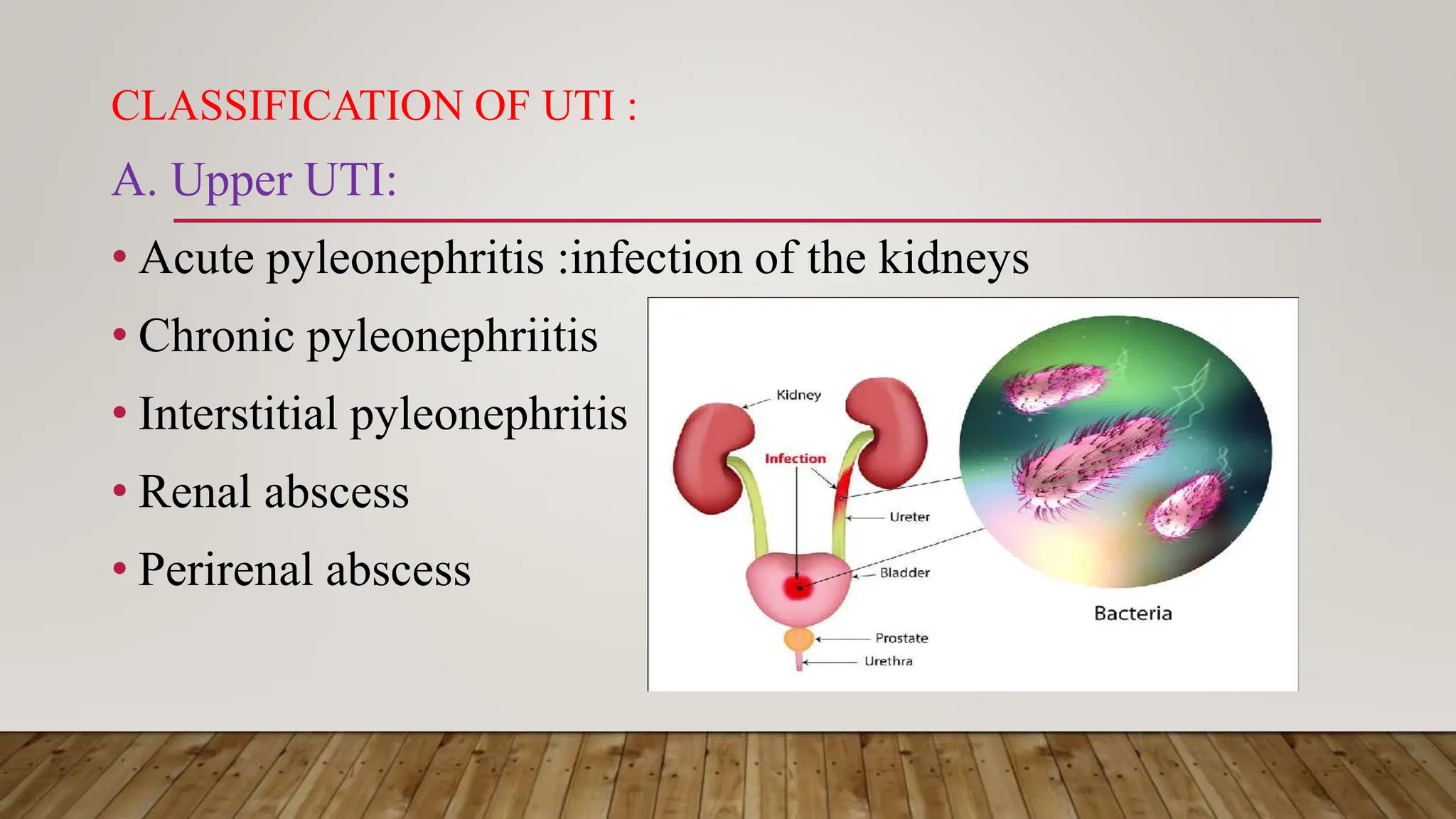 CLASSIFICATION OF UTI :

A. Upper UTI:

• Acute pyleonephritis :infection of the kidneys
• Chronic pyleonephriitis
• Interstitial pyleonephritis
• Renal abscess
• Perirenal abscess

Kidney
Infection
Ureter
Bladder
Prostate
Urethra
Bacteria